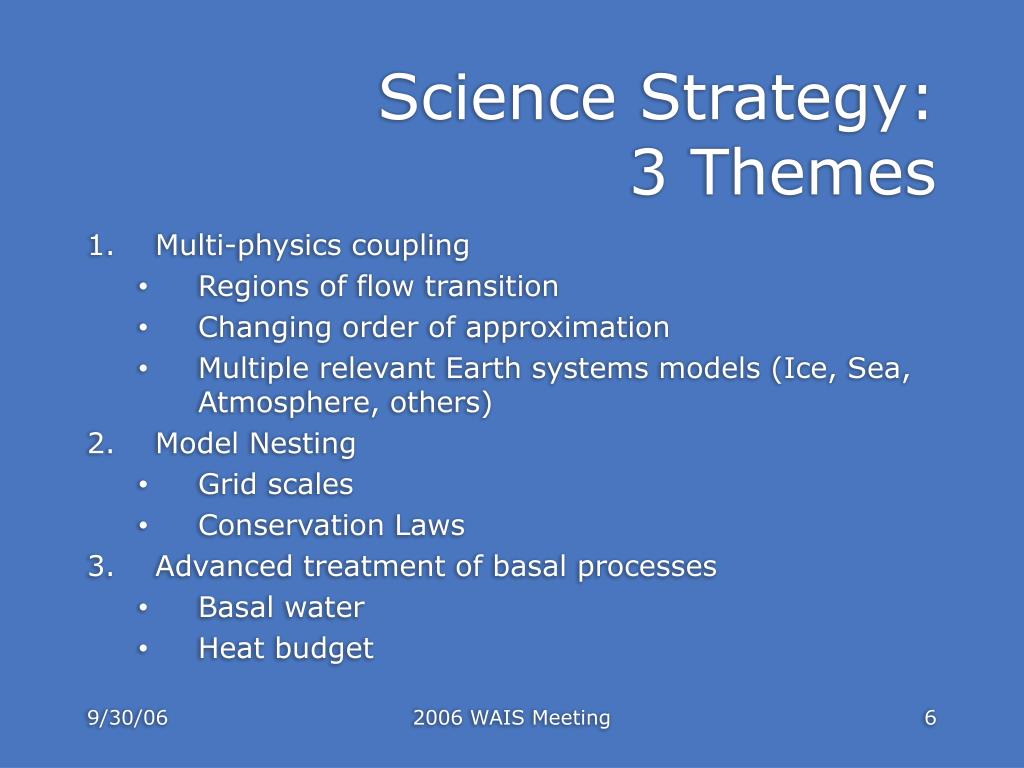 Science Strategy:
3 Themes

1. Multi-physics coupling
• Regions of flow transition
• Changing order of approximation
• Multiple relevant Earth systems models (Ice, Sea, Atmosphere, others)
2. Model Nesting
• Grid scales
• Conservation Laws
3. Advanced treatment of basal processes
• Basal water
• Heat budget

9/30/06
2006 WAIS Meeting
6